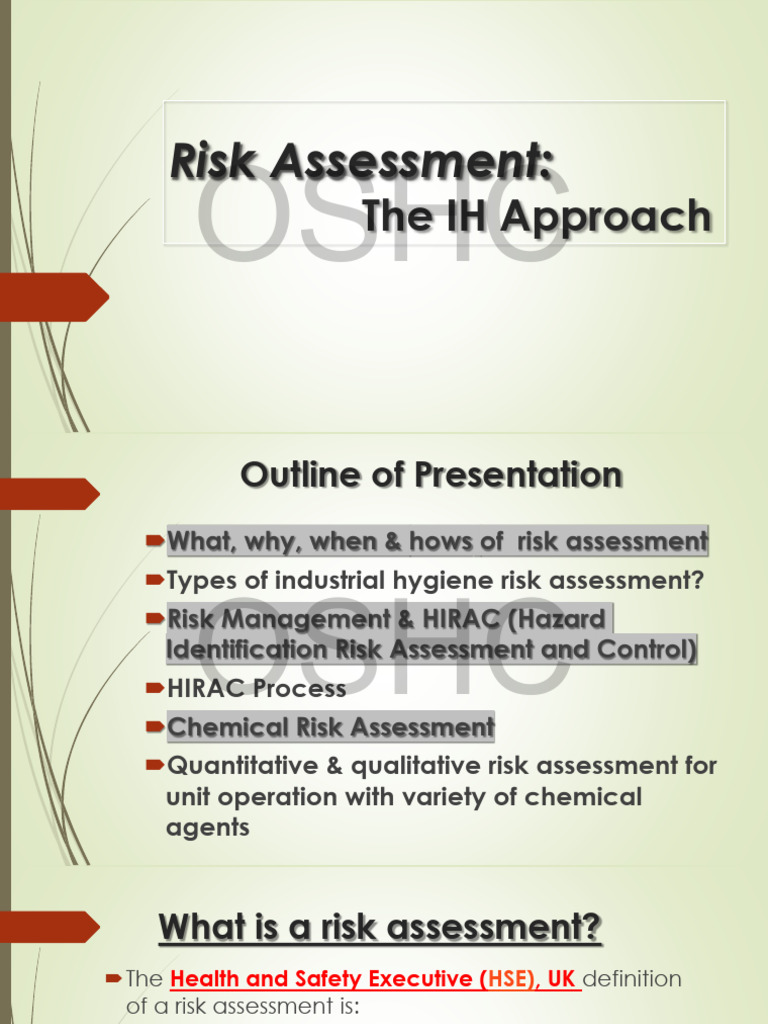 Risk Assessment:
The IH Approach

OSHC

Outline of Presentation

What, why, when & hows of risk assessment
Types of industrial hygiene risk assessment?
Risk Management & HIRAC (Hazard Identification Risk Assessment and Control)
HIRAC Process
Chemical Risk Assessment
Quantitative & qualitative risk assessment for unit operation with variety of chemical agents

OSHC

What is a risk assessment?

The Health and Safety Executive (HSE), UK definition of a risk assessment is: